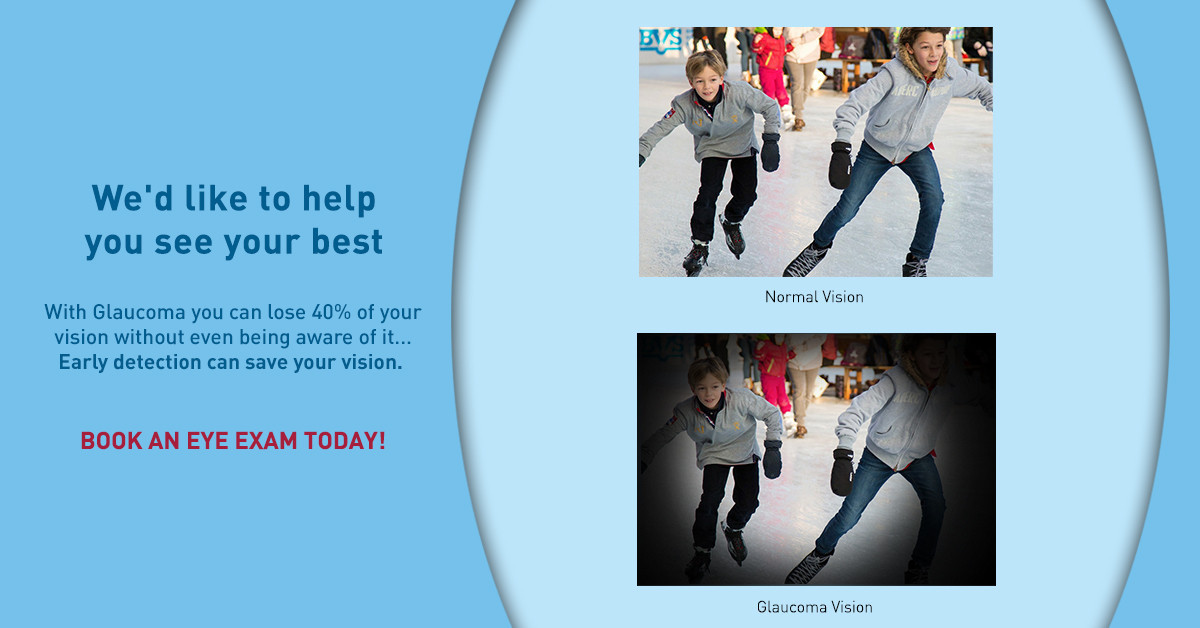 We'd like to help you see your best

With Glaucoma you can lose 40% of your vision without even being aware of it... Early detection can save your vision.

BOOK AN EYE EXAM TODAY!

Normal Vision

Glaucoma Vision